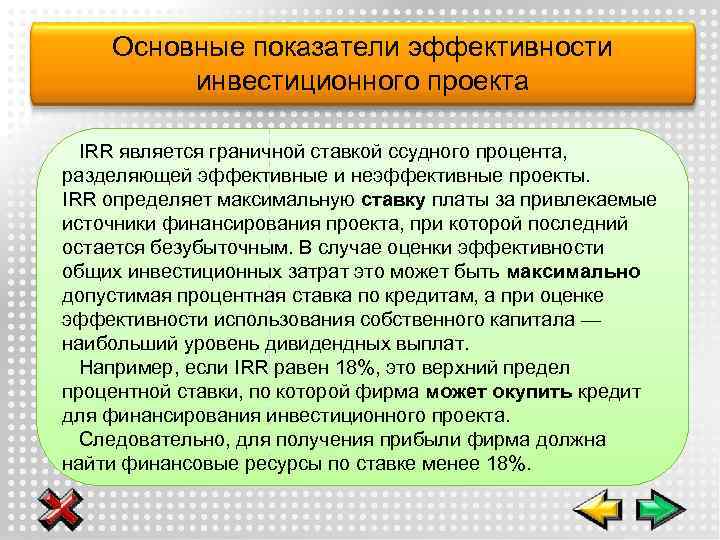 Основные показатели эффективности инвестиционного проекта

IRR является граничной ставкой ссудного процента, разделяющей эффективные и неэффективные проекты. IRR определяет максимальную ставку платы за привлекаемые источники финансирования проекта, при которой последний остается безубыточным. В случае оценки эффективности общих инвестиционных затрат это может быть максимально допустимая процентная ставка по кредитам, а при оценке эффективности использования собственного капитала — наибольший уровень дивидендных выплат.

Например, если IRR равен 18%, это верхний предел процентной ставки, по которой фирма может окупить кредит для финансирования инвестиционного проекта.

Следовательно, для получения прибыли фирма должна найти финансовые ресурсы по ставке менее 18%.